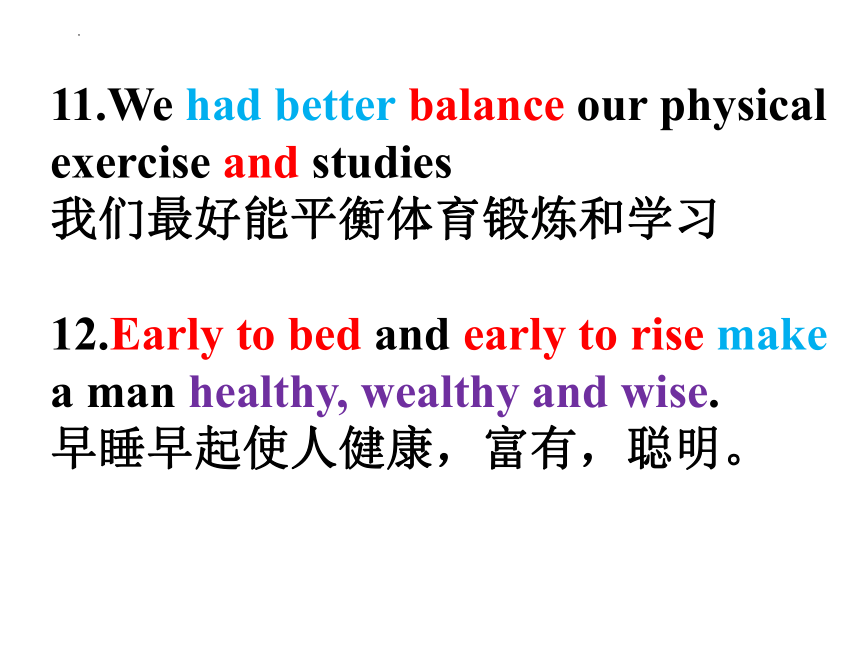 11.We had better balance our physical exercise and studies
我们最好能平衡体育锻炼和学习

12.Early to bed and early to rise make a man healthy, wealthy and wise.
早睡早起使人健康，富有，聪明。